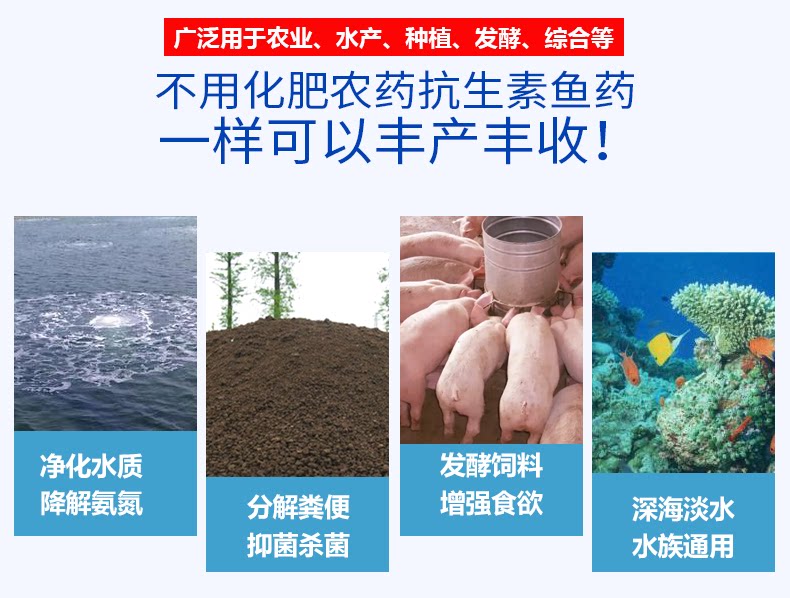 广泛用于农业、水产、种植、发酵、综合等

不用化肥农药抗生素鱼药
一样可以丰产丰收！

净化水质
降解氨氮

分解粪便
抑菌杀菌

发酵饲料
增强食欲

深海淡水
水族通用